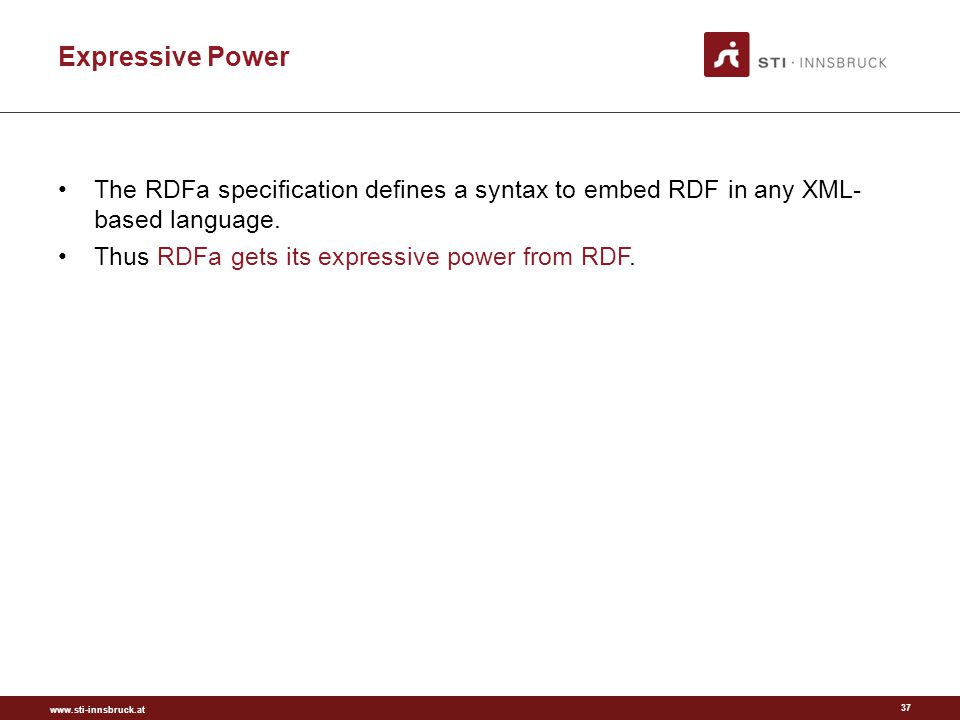 Expressive Power

STI · INNSBRUCK

• The RDFa specification defines a syntax to embed RDF in any XML-based language.
• Thus RDFa gets its expressive power from RDF.

www.sti-innsbruck.at

37